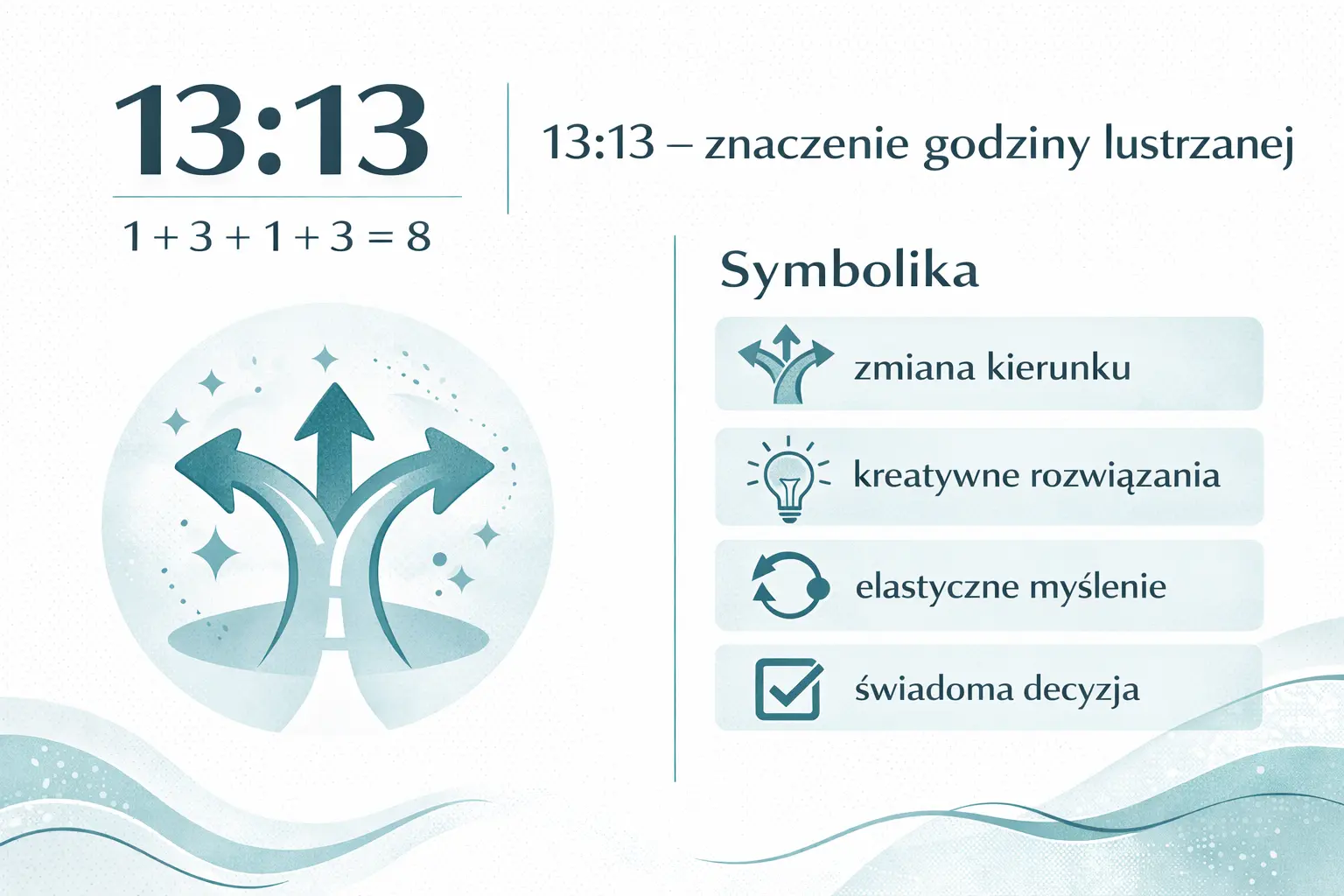 13:13

$1 + 3 + 1 + 3 = 8$

13:13 – znaczenie godziny lustrzanej

Symbolika

zmiana kierunku

kreatywne rozwiązania

elastyczne myślenie

świadoma decyzja